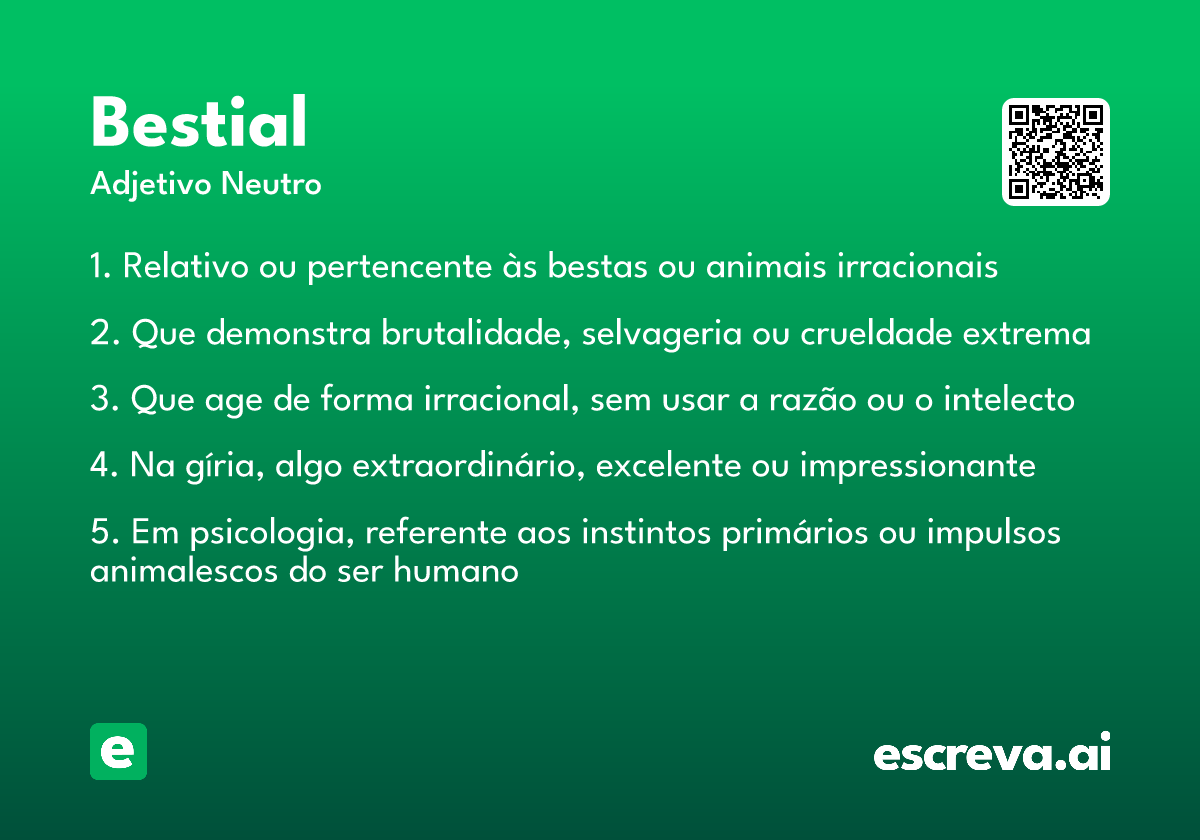 Bestial
Adjetivo Neutro

1. Relativo ou pertencente às bestas ou animais irracionais

2. Que demonstra brutalidade, selvageria ou crueldade extrema

3. Que age de forma irracional, sem usar a razão ou o intelecto

4. Na gíria, algo extraordinário, excelente ou impressionante

5. Em psicologia, referente aos instintos primários ou impulsos animalescos do ser humano

e

escreva.ai